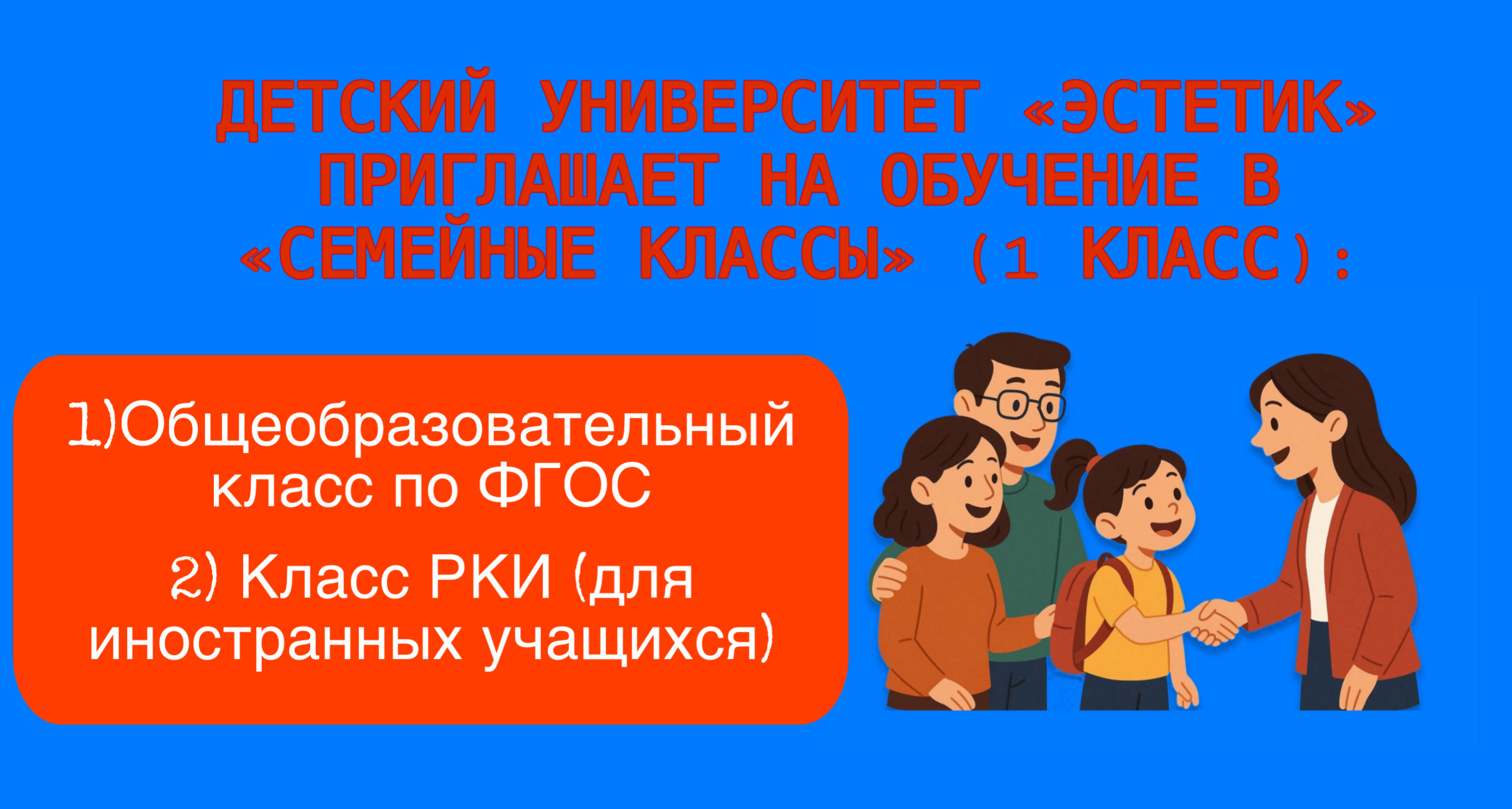 ДЕТСКИЙ УНИВЕРСИТЕТ «ЭСТЕТИК» ПРИГЛАШАЕТ НА ОБУЧЕНИЕ В «СЕМЕЙНЫЕ КЛАССЫ» (1 КЛАСС):

1)Общеобразовательный класс по ФГОС

2) Класс РКИ (для иностранных учащихся)